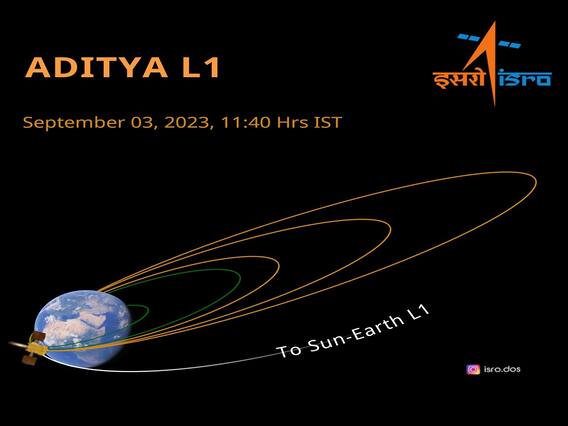 ADITYA L1

इसरो isro

September 03, 2023, 11:40 Hrs IST

To Sun-Earth L1

isro.dos